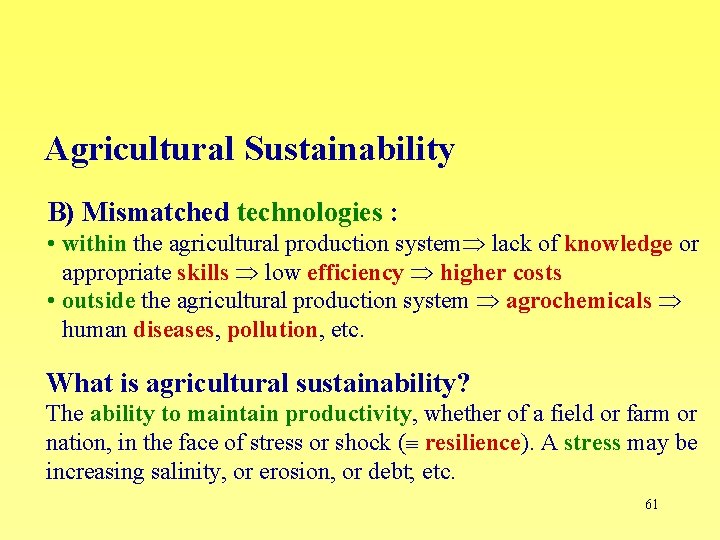 Agricultural Sustainability

B) Mismatched technologies :

• within the agricultural production system$\Rightarrow$ lack of knowledge or appropriate skills $\Rightarrow$ low efficiency $\Rightarrow$ higher costs
• outside the agricultural production system $\Rightarrow$ agrochemicals $\Rightarrow$ human diseases, pollution, etc.

What is agricultural sustainability?
The ability to maintain productivity, whether of a field or farm or nation, in the face of stress or shock ($\equiv$ resilience). A stress may be increasing salinity, or erosion, or debt, etc.

61